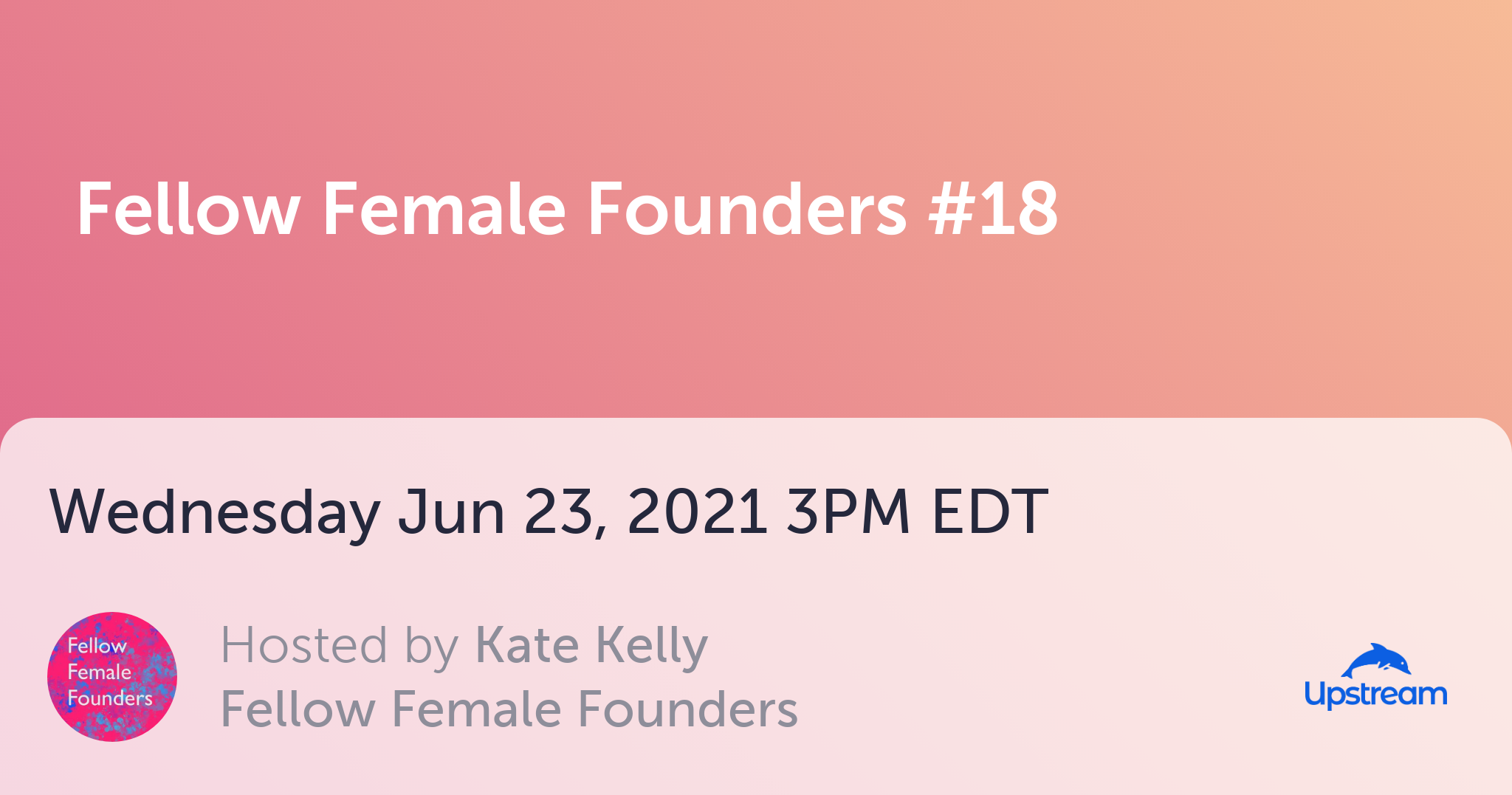 Fellow Female Founders #18

Wednesday Jun 23, 2021 3PM EDT

Fellow Female Founders

Hosted by Kate Kelly
Fellow Female Founders

Upstream